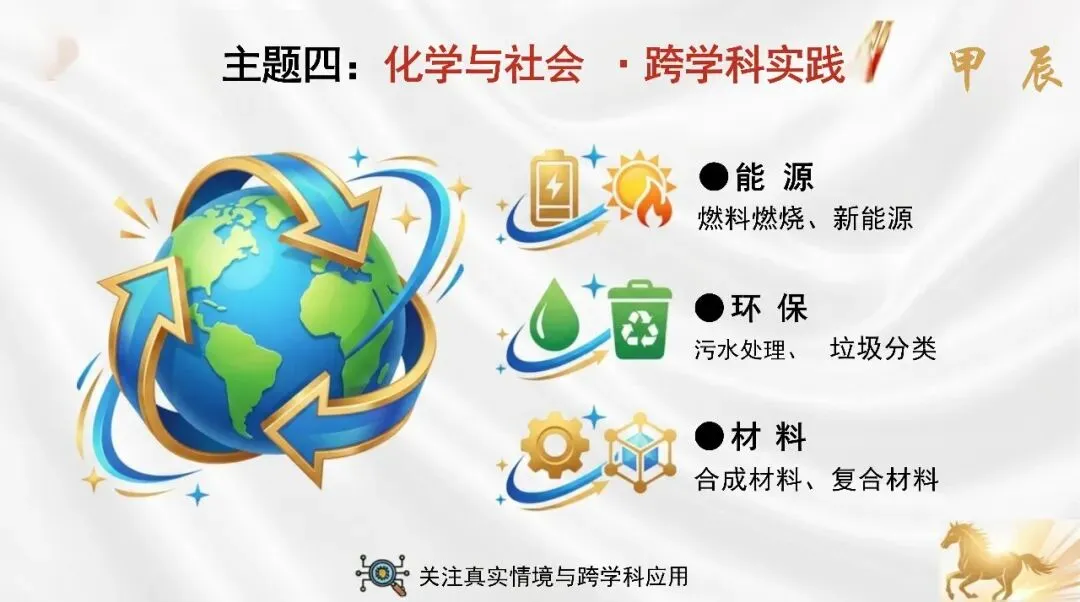 主题四：化学与社会 ·跨学科实践

甲 辰

●能 源
燃料燃烧、新能源

●环 保
污水处理、 垃圾分类

●材 料
合成材料、复合材料

关注真实情境与跨学科应用